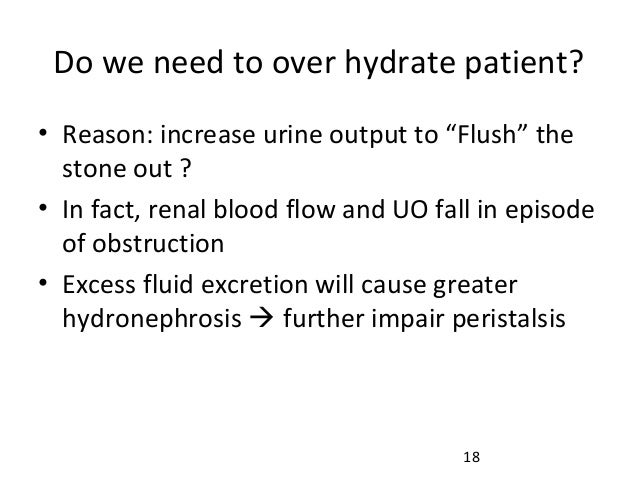 Do we need to over hydrate patient?

• Reason: increase urine output to “Flush” the stone out ?
• In fact, renal blood flow and UO fall in episode of obstruction
• Excess fluid excretion will cause greater hydronephrosis → further impair peristalsis

18